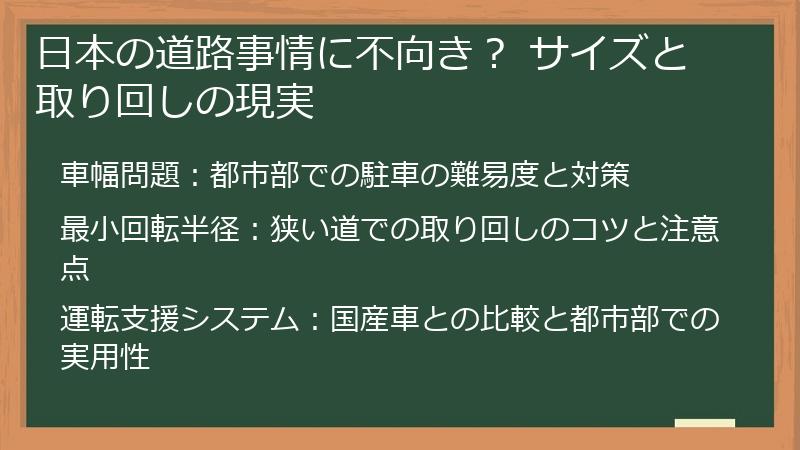 日本の道路事情に不向き？ サイズと取り回しの現実

車幅問題：都市部での駐車の難易度と対策

最小回転半径：狭い道での取り回しのコツと注意点

運転支援システム：国産車との比較と都市部での実用性